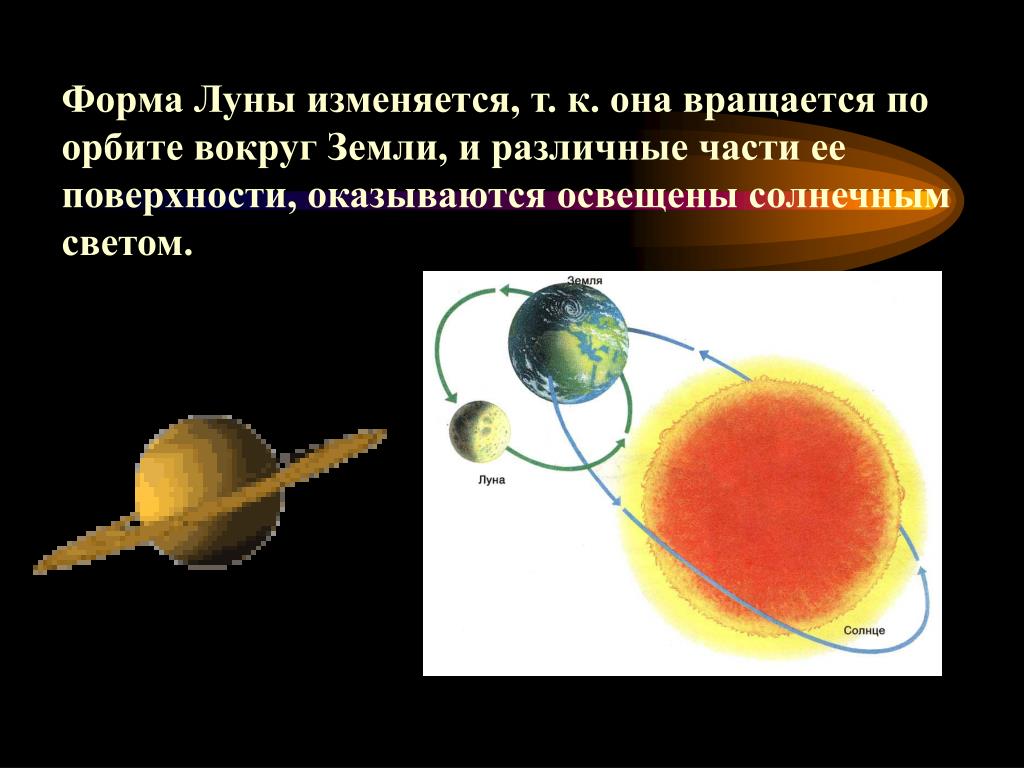 Форма Луны изменяется, т. к. она вращается по орбите вокруг Земли, и различные части ее поверхности, оказываются освещены солнечным светом.

Земля

Луна

Солнце